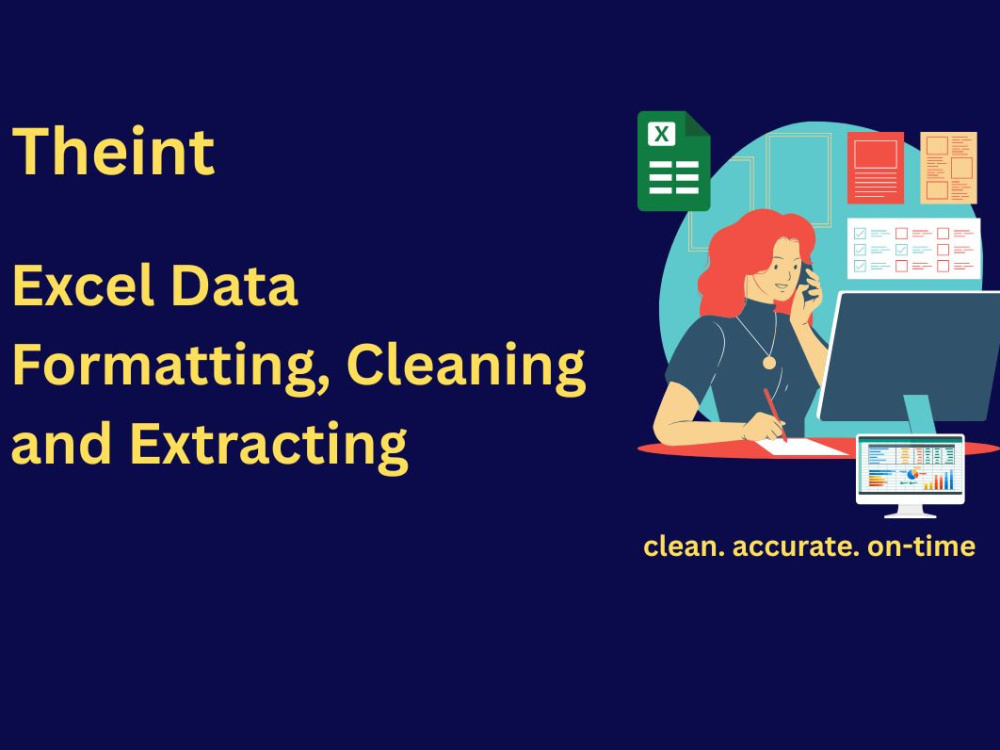 Theint

Excel Data Formatting, Cleaning and Extracting

X

clean. accurate. on-time